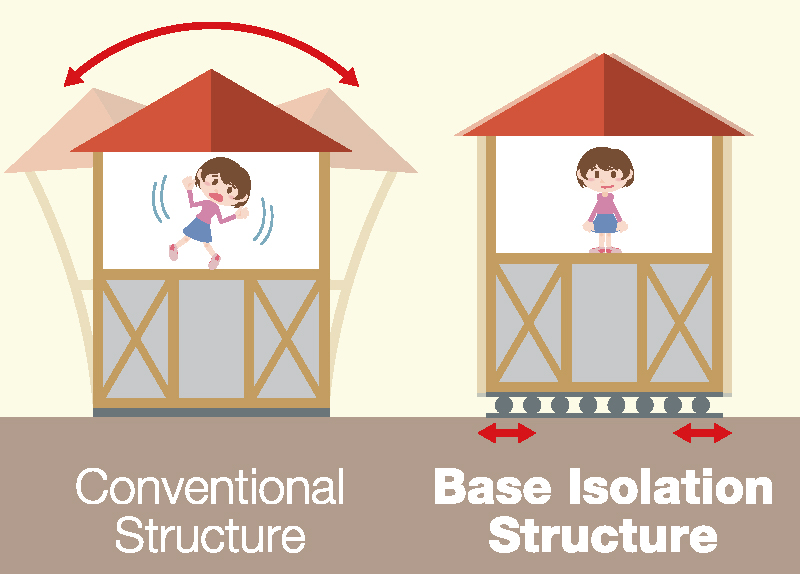 Conventional Structure

Base Isolation Structure